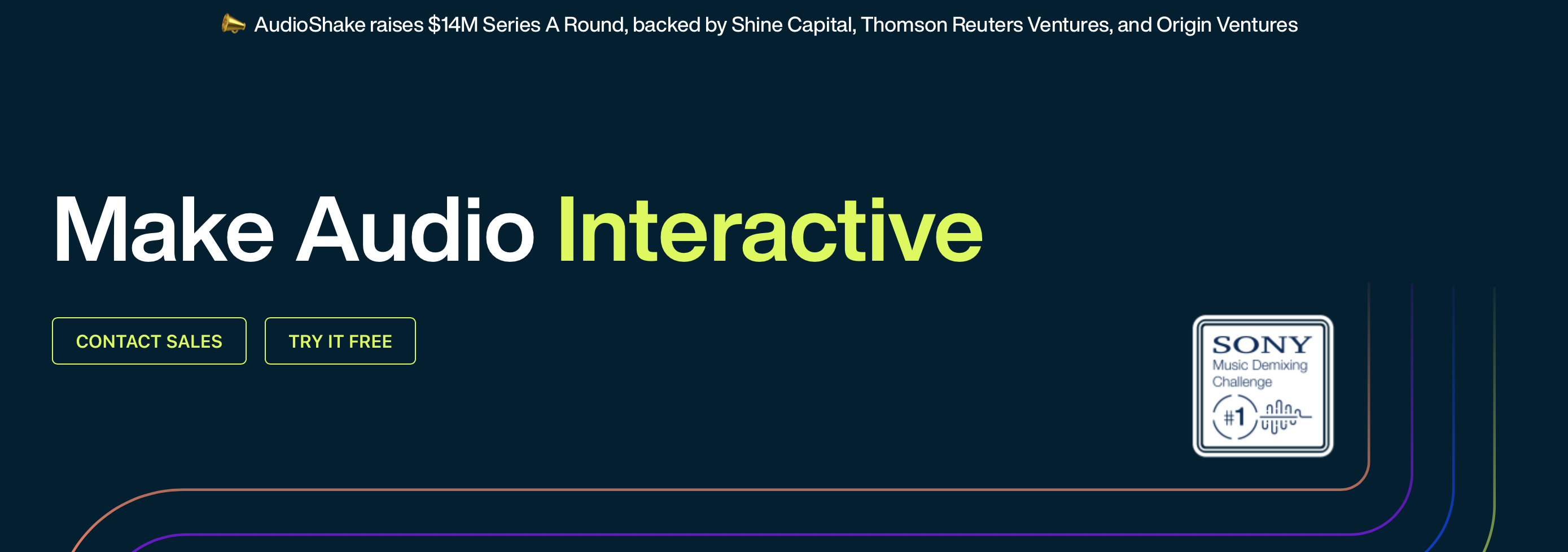 📣 AudioShake raises $14M Series A Round, backed by Shine Capital, Thomson Reuters Ventures, and Origin Ventures

Make Audio Interactive

CONTACT SALES

TRY IT FREE

SONY
Music Demixing Challenge
#1